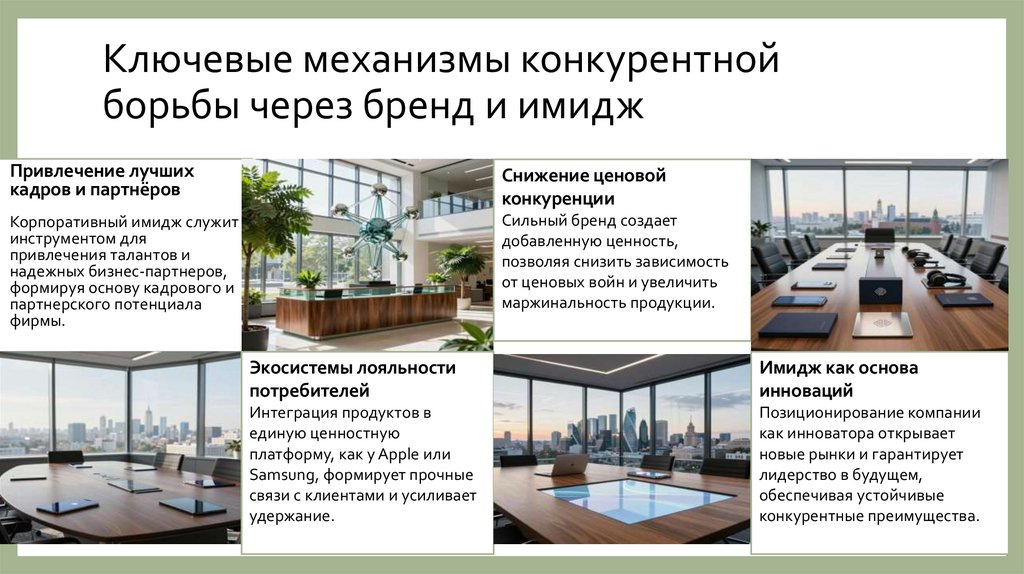 Ключевые механизмы конкурентной борьбы через бренд и имидж

Привлечение лучших кадров и партнёров

Корпоративный имидж служит инструментом для привлечения талантов и надежных бизнес-партнеров, формируя основу кадрового и партнерского потенциала фирмы.

Снижение ценовой конкуренции

Сильный бренд создает добавленную ценность, позволяя снизить зависимость от ценовых войн и увеличить маржинальность продукции.

Экосистемы лояльности потребителей

Интеграция продуктов в единую ценностную платформу, как у Apple или Samsung, формирует прочные связи с клиентами и усиливает удержание.

Имидж как основа инноваций

Позиционирование компании как инноватора открывает новые рынки и гарантирует лидерство в будущем, обеспечивая устойчивые конкурентные преимущества.